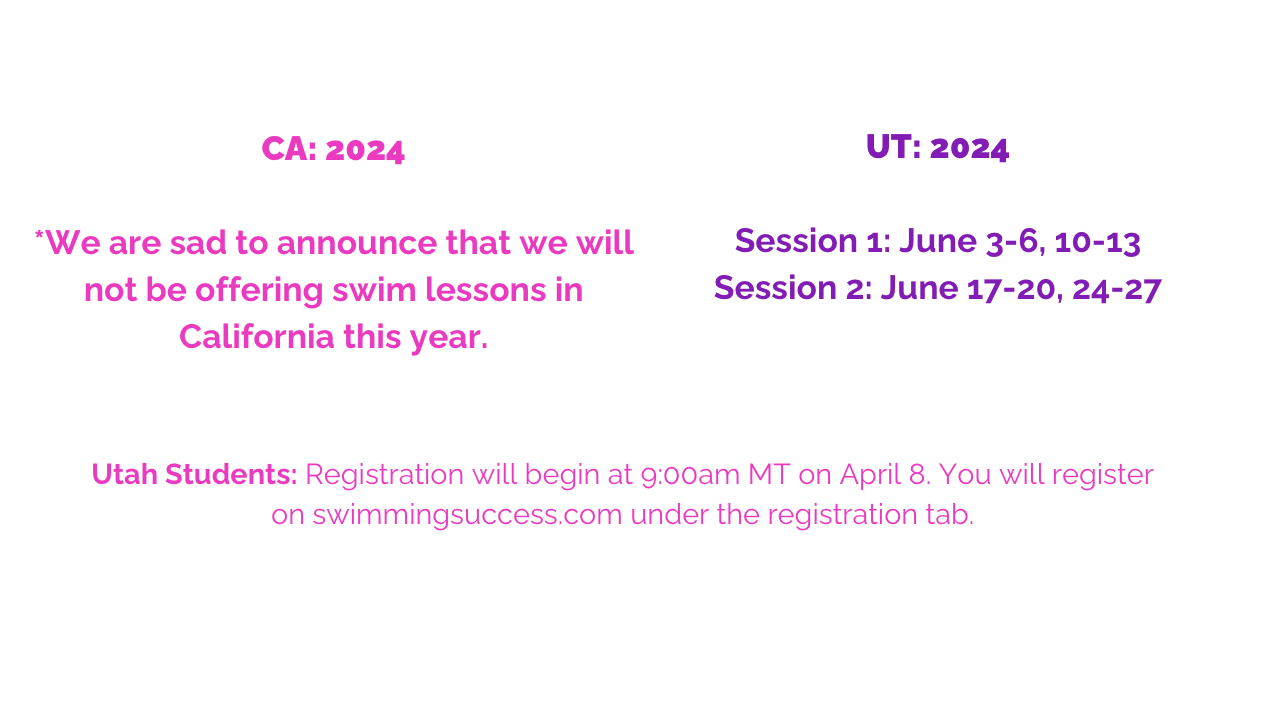 CA: 2024

*We are sad to announce that we will not be offering swim lessons in California this year.

UT: 2024

Session 1: June 3-6, 10-13
Session 2: June 17-20, 24-27

Utah Students: Registration will begin at 9:00am MT on April 8. You will register on swimmingsuccess.com under the registration tab.